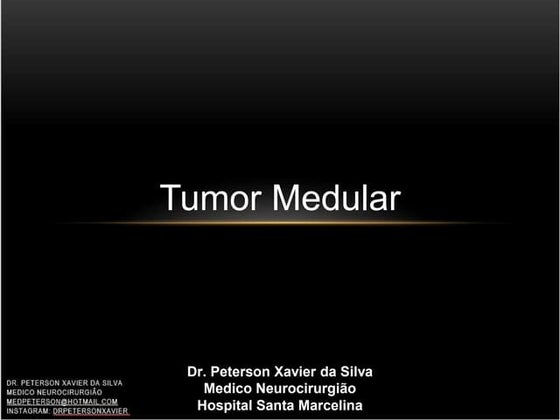 Tumor Medular

Dr. Peterson Xavier da Silva
Medico Neurocirurgião
Hospital Santa Marcelina

DR. PETERSON XAVIER DA SILVA
MEDICO NEUROCIRURGIÃO
MEDPETERSON@HOTMAIL.COM
INSTAGRAM: DRPETERSONXAVIER